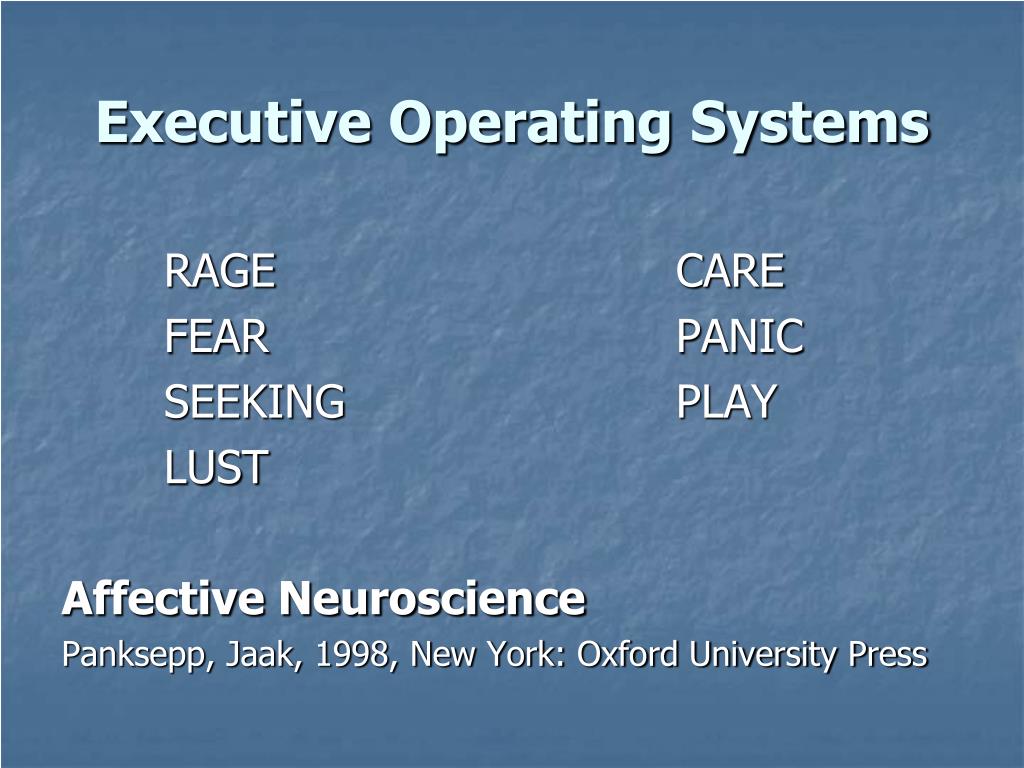 Executive Operating Systems

RAGE
FEAR
SEEKING
LUST

CARE
PANIC
PLAY

Affective Neuroscience

Panksepp, Jaak, 1998, New York: Oxford University Press